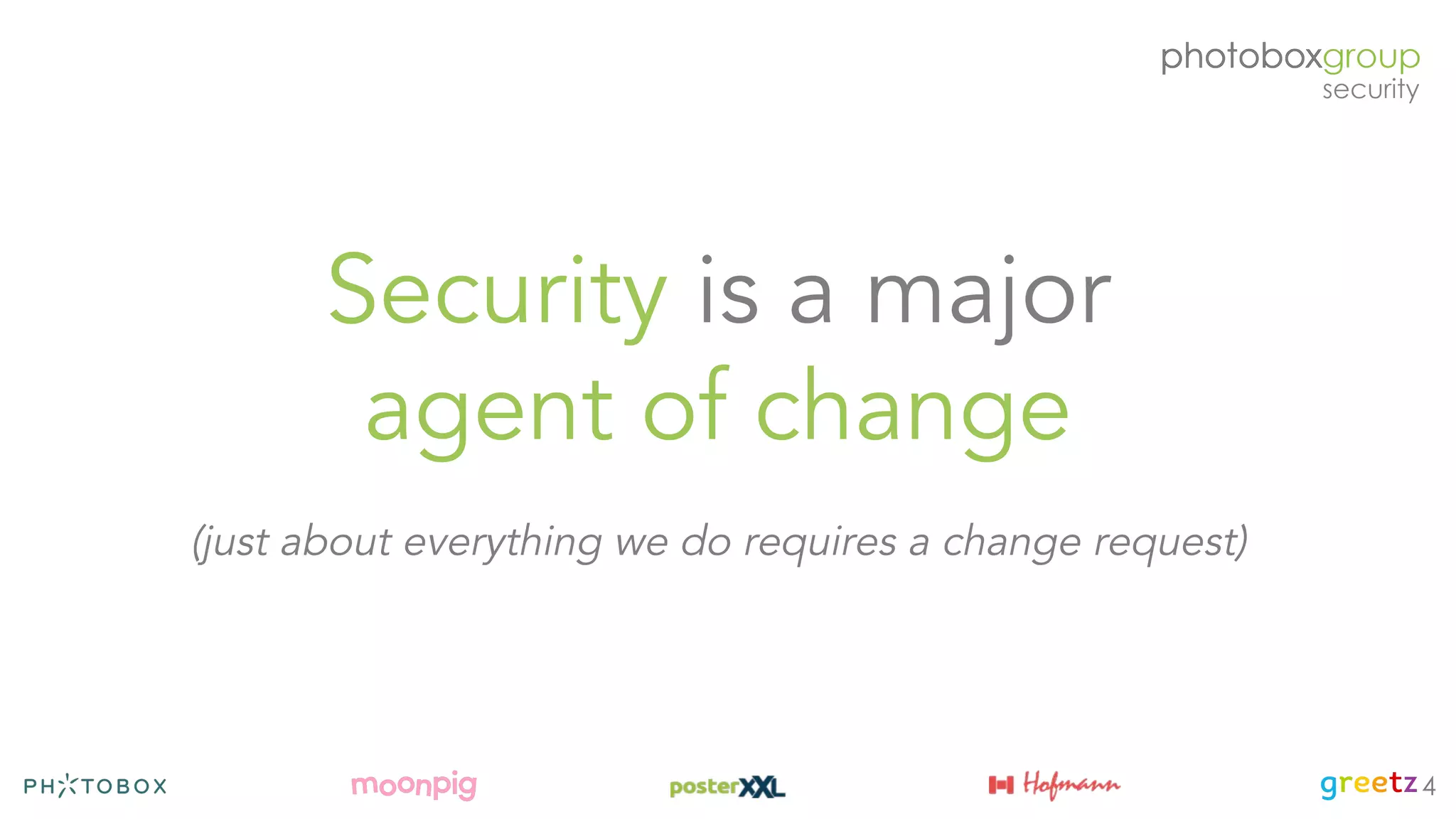 photoboxgroup
security

Security is a major agent of change

(just about everything we do requires a change request)

PHOTOBOX moonpig posterXXL Hofmann greetz 4